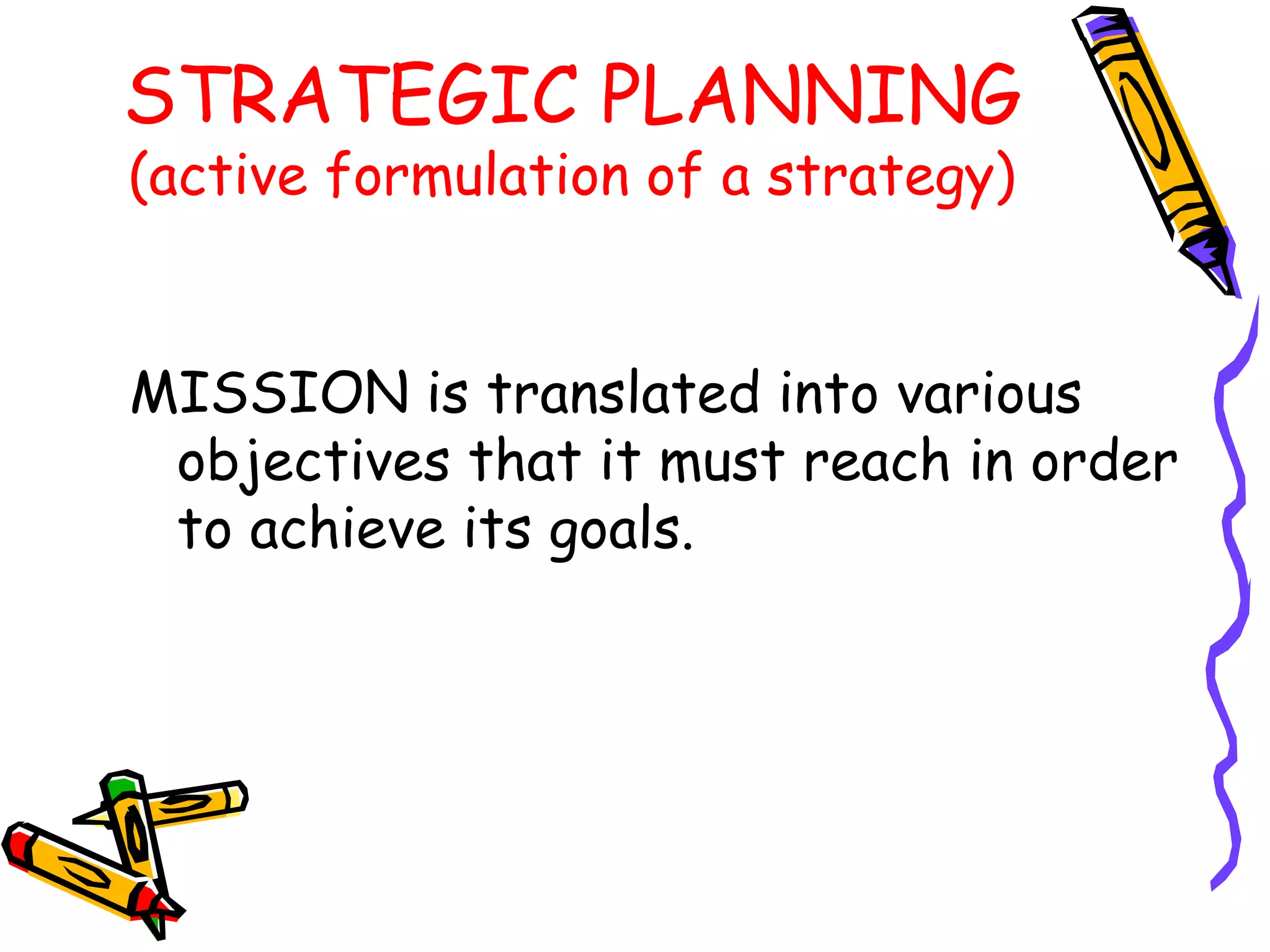 STRATEGIC PLANNING
(active formulation of a strategy)

MISSION is translated into various objectives that it must reach in order to achieve its goals.